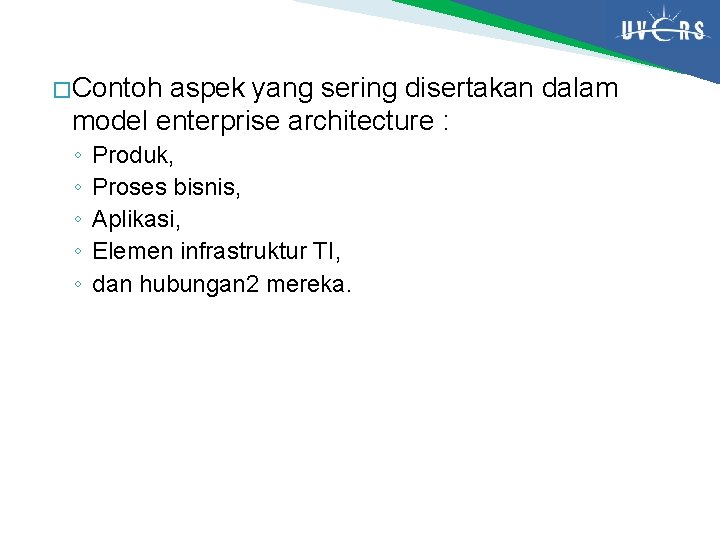 UVERS

□Contoh aspek yang sering disertakan dalam model enterprise architecture :

◦ Produk,
◦ Proses bisnis,
◦ Aplikasi,
◦ Elemen infrastruktur TI,
◦ dan hubungan2 mereka.